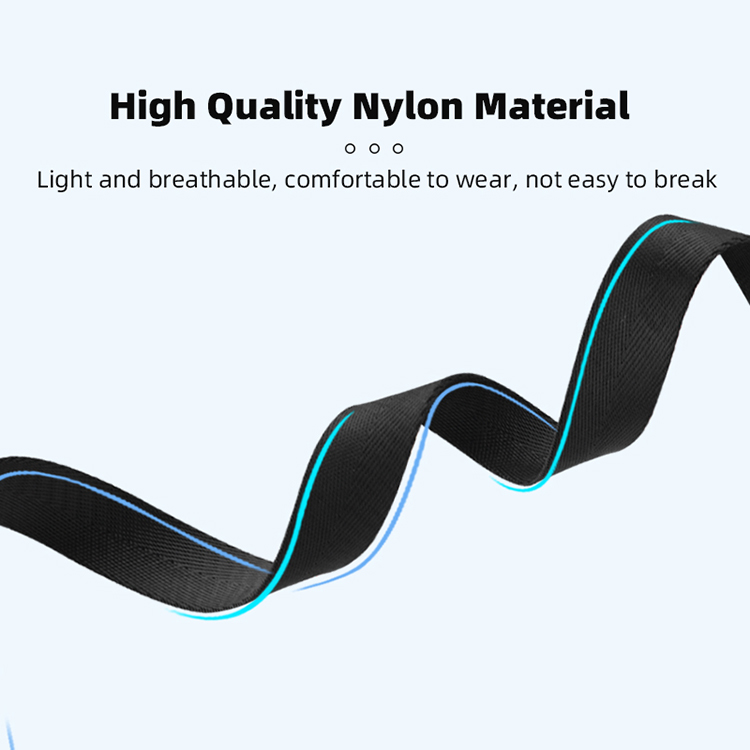 High Quality Nylon Material

Light and breathable, comfortable to wear, not easy to break